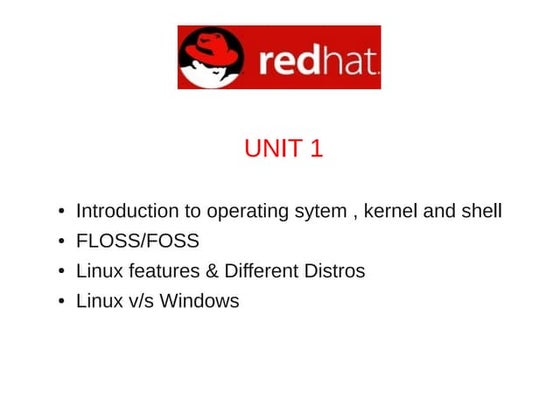 redhat.

UNIT 1

• Introduction to operating sytem , kernel and shell
• FLOSS/FOSS
• Linux features & Different Distros
• Linux v/s Windows